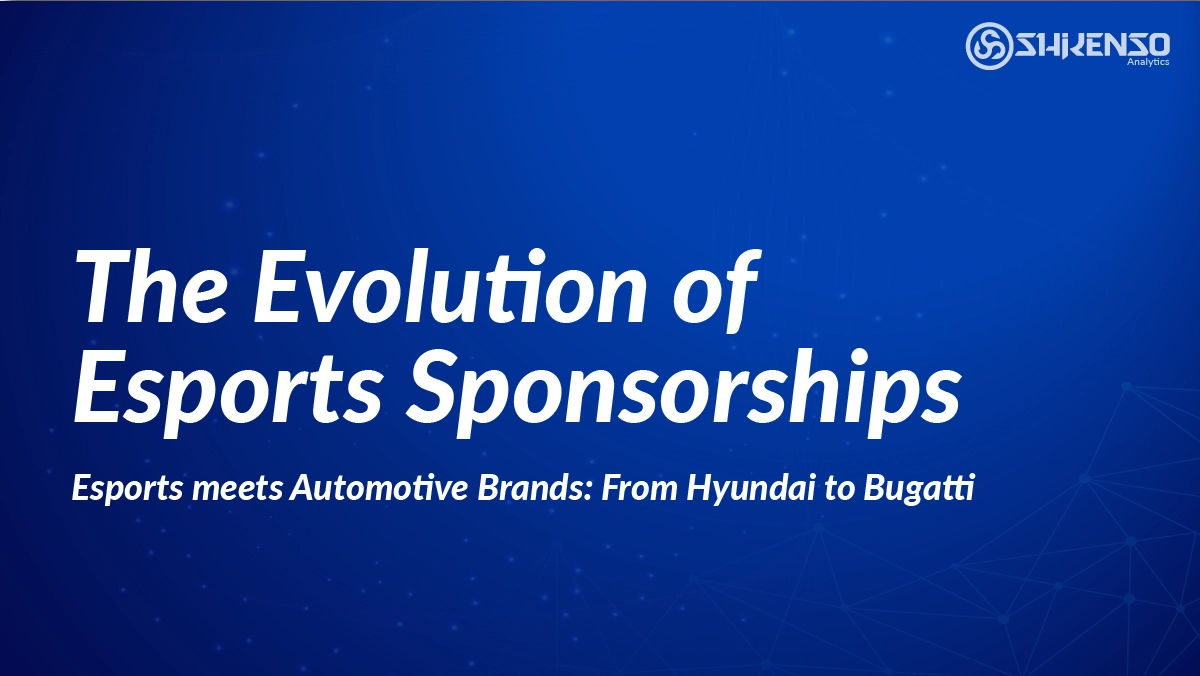 SHIKENSO
Analytics

The Evolution of Esports Sponsorships

Esports meets Automotive Brands: From Hyundai to Bugatti